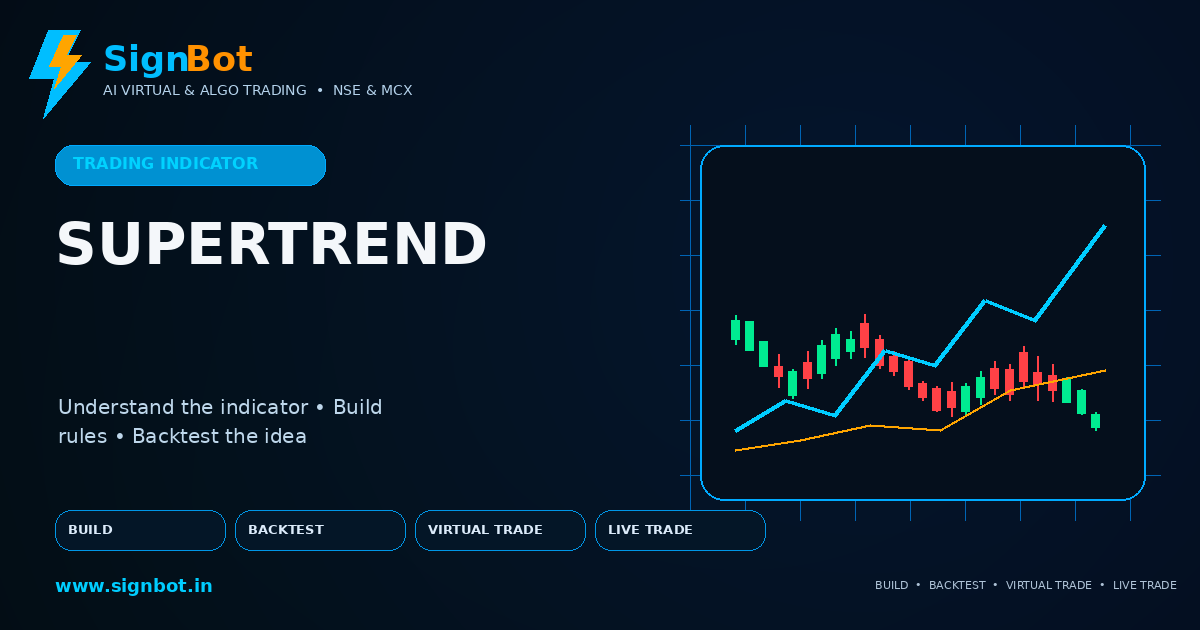 SignBot
AI VIRTUAL & ALGO TRADING • NSE & MCX

TRADING INDICATOR

SUPERTREND

Understand the indicator • Build rules • Backtest the idea

BUILD
BACKTEST
VIRTUAL TRADE
LIVE TRADE

www.signbot.in

BUILD • BACKTEST • VIRTUAL TRADE • LIVE TRADE